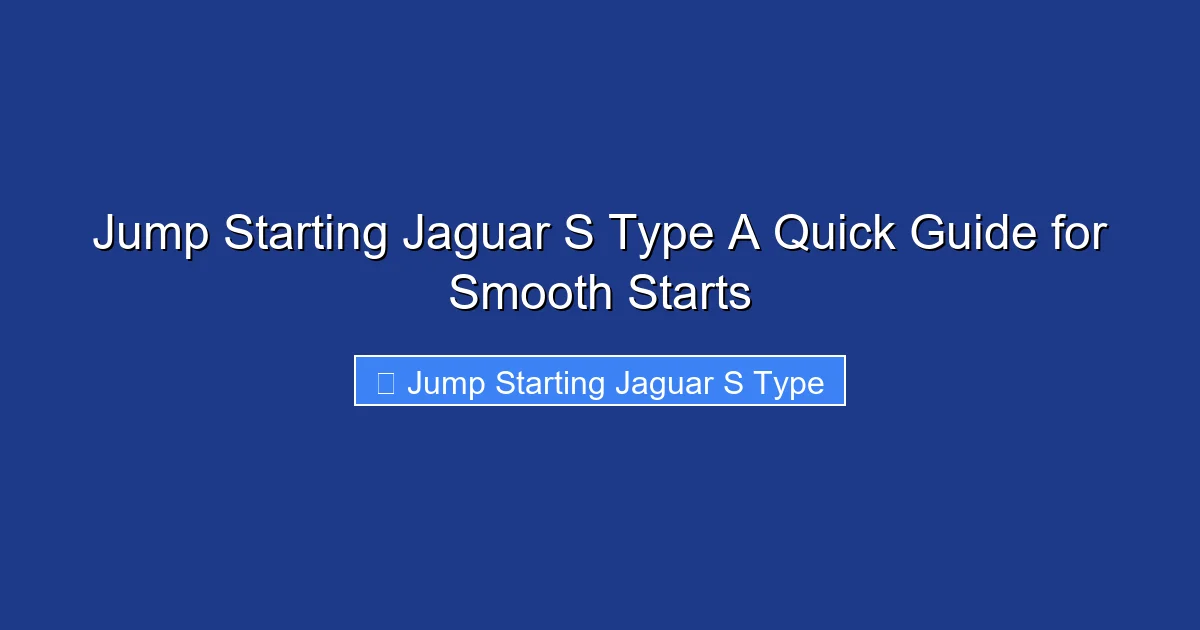 Jump Starting Jaguar S Type A Quick Guide for Smooth Starts

Jump Starting Jaguar S Type